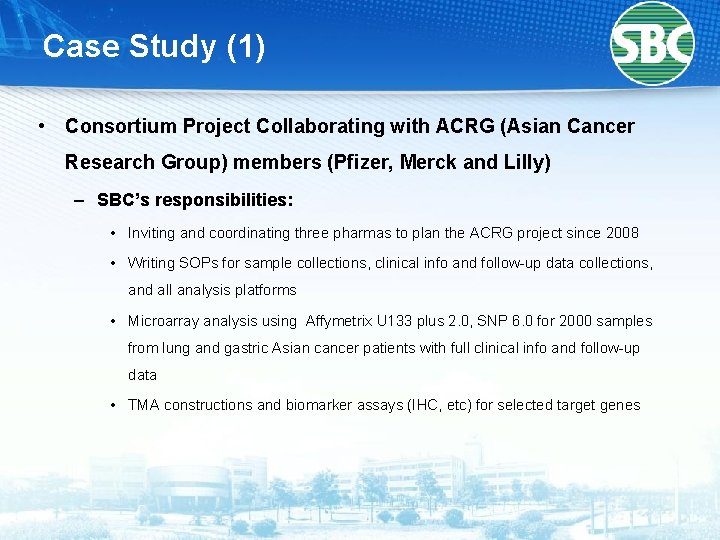 Case Study (1)

SBC

• Consortium Project Collaborating with ACRG (Asian Cancer Research Group) members (Pfizer, Merck and Lilly)

– SBC's responsibilities:

• Inviting and coordinating three pharmas to plan the ACRG project since 2008

• Writing SOPs for sample collections, clinical info and follow-up data collections, and all analysis platforms

• Microarray analysis using Affymetrix U133 plus 2.0, SNP 6.0 for 2000 samples from lung and gastric Asian cancer patients with full clinical info and follow-up data

• TMA constructions and biomarker assays (IHC, etc) for selected target genes